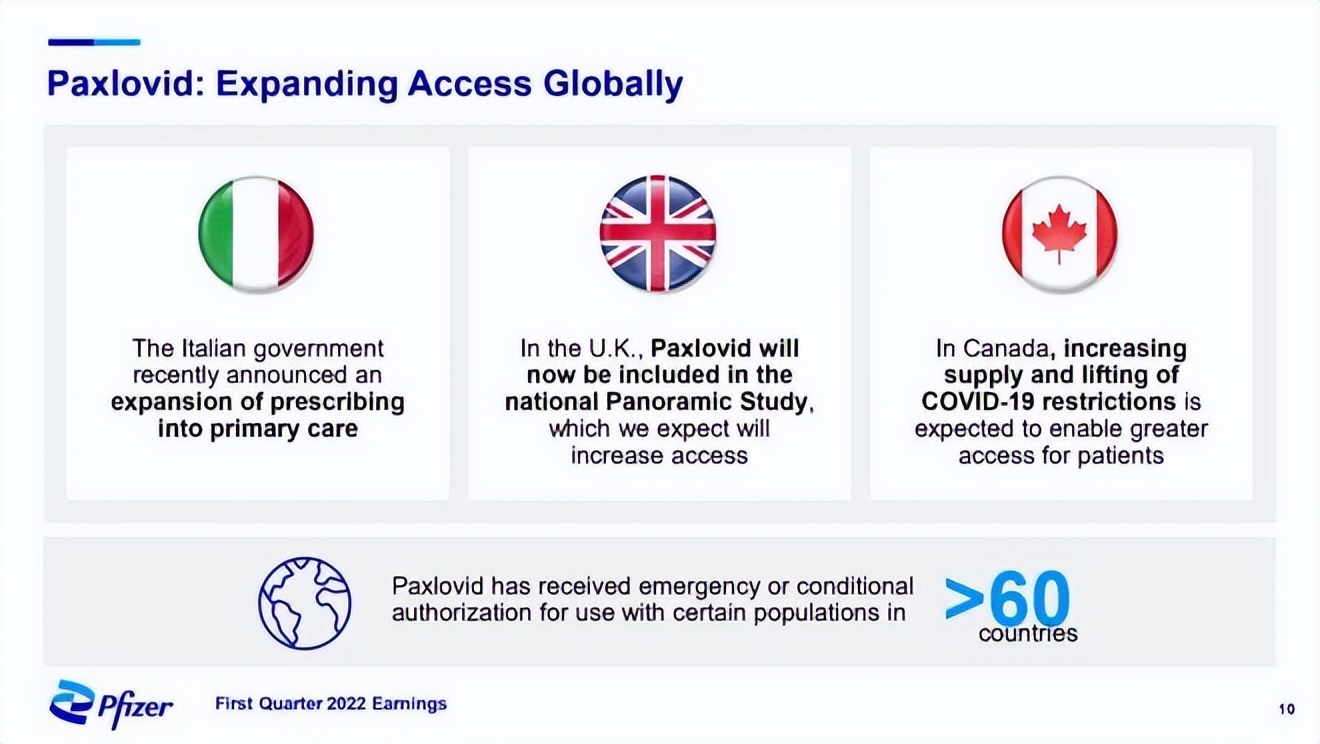 Paxlovid: Expanding Access Globally

The Italian government recently announced an expansion of prescribing into primary care

In the U.K., Paxlovid will now be included in the national Panoramic Study, which we expect will increase access

In Canada, increasing supply and lifting of COVID-19 restrictions is expected to enable greater access for patients

Paxlovid has received emergency or conditional authorization for use with certain populations in >60 countries

Pfizer First Quarter 2022 Earnings

10